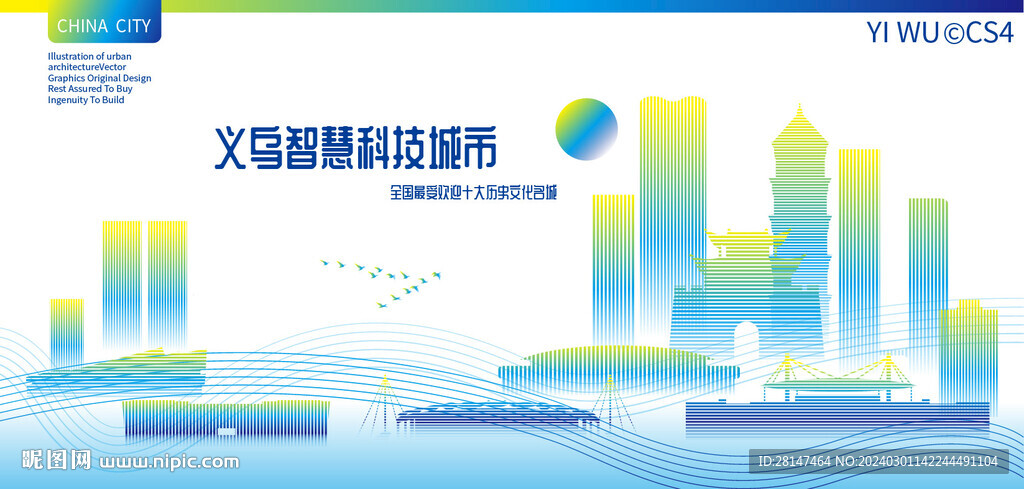 CHINA CITY

Illustration of urban architectureVector Graphics Original Design Rest Assured To Buy Ingenuity To Build

YI WU ©CS4

义乌智慧科技城市

全国最受欢迎十大历史文化名城

昵图网 www.nipic.com

ID:28147464 NO:20240301142244491104